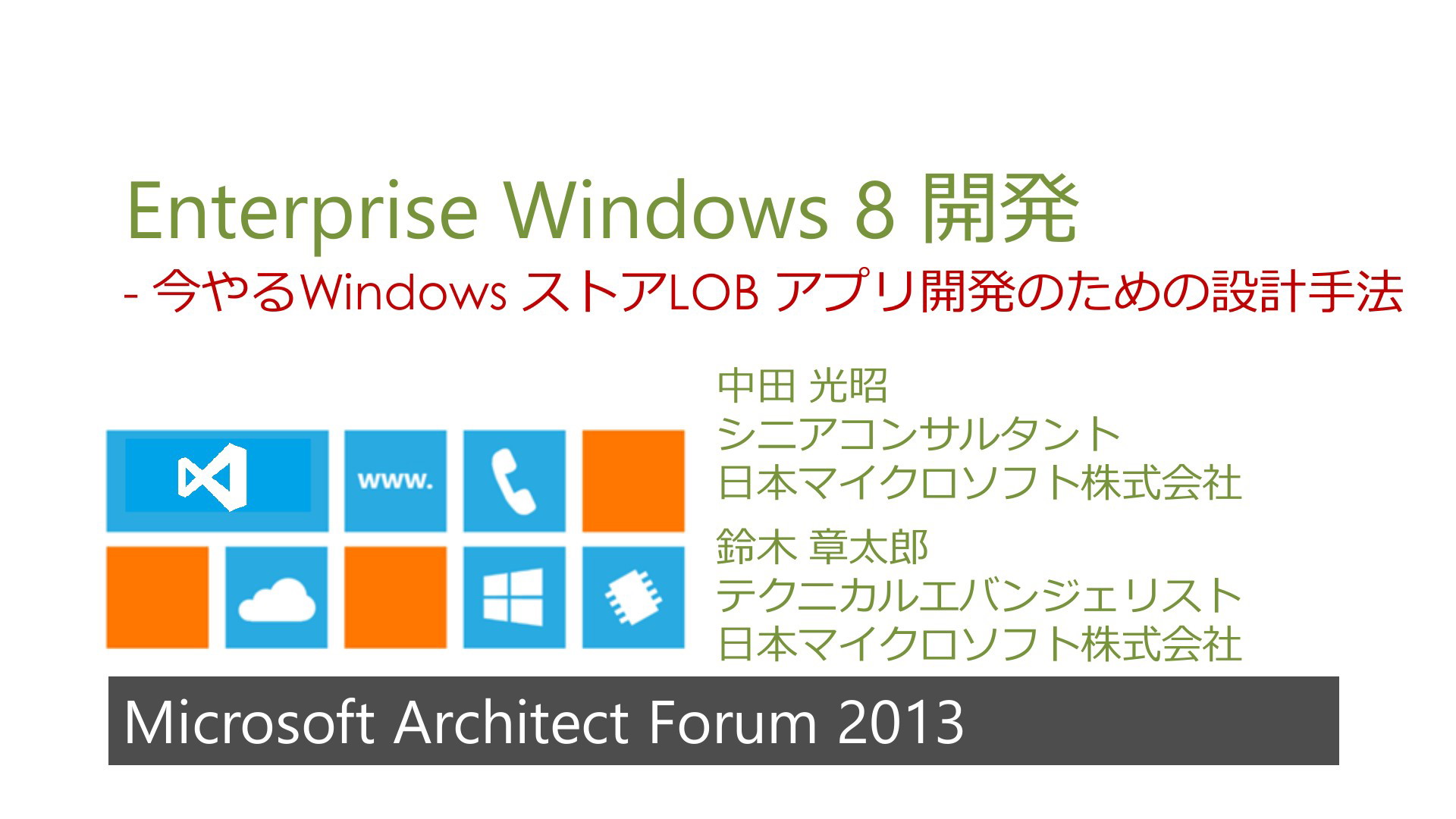 Enterprise Windows 8 開発
- 今やるWindows ストアLOB アプリ開発のための設計手法

www.

中田 光昭
シニアコンサルタント
日本マイクロソフト株式会社

鈴木 章太郎
テクニカルエバンジェリスト
日本マイクロソフト株式会社

Microsoft Architect Forum 2013